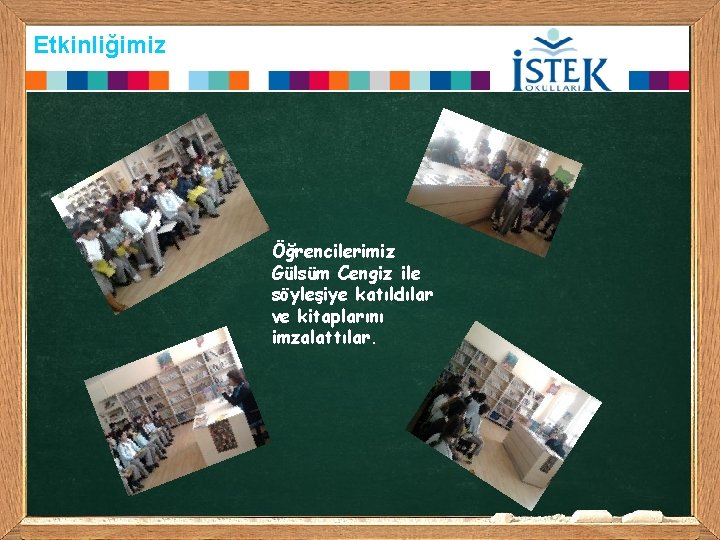 Etkinliğimiz

İSTEK
OKULLARI

Öğrencilerimiz Gülsüm Cengiz ile söyleşiye katıldılar ve kitaplarını imzalattılar.